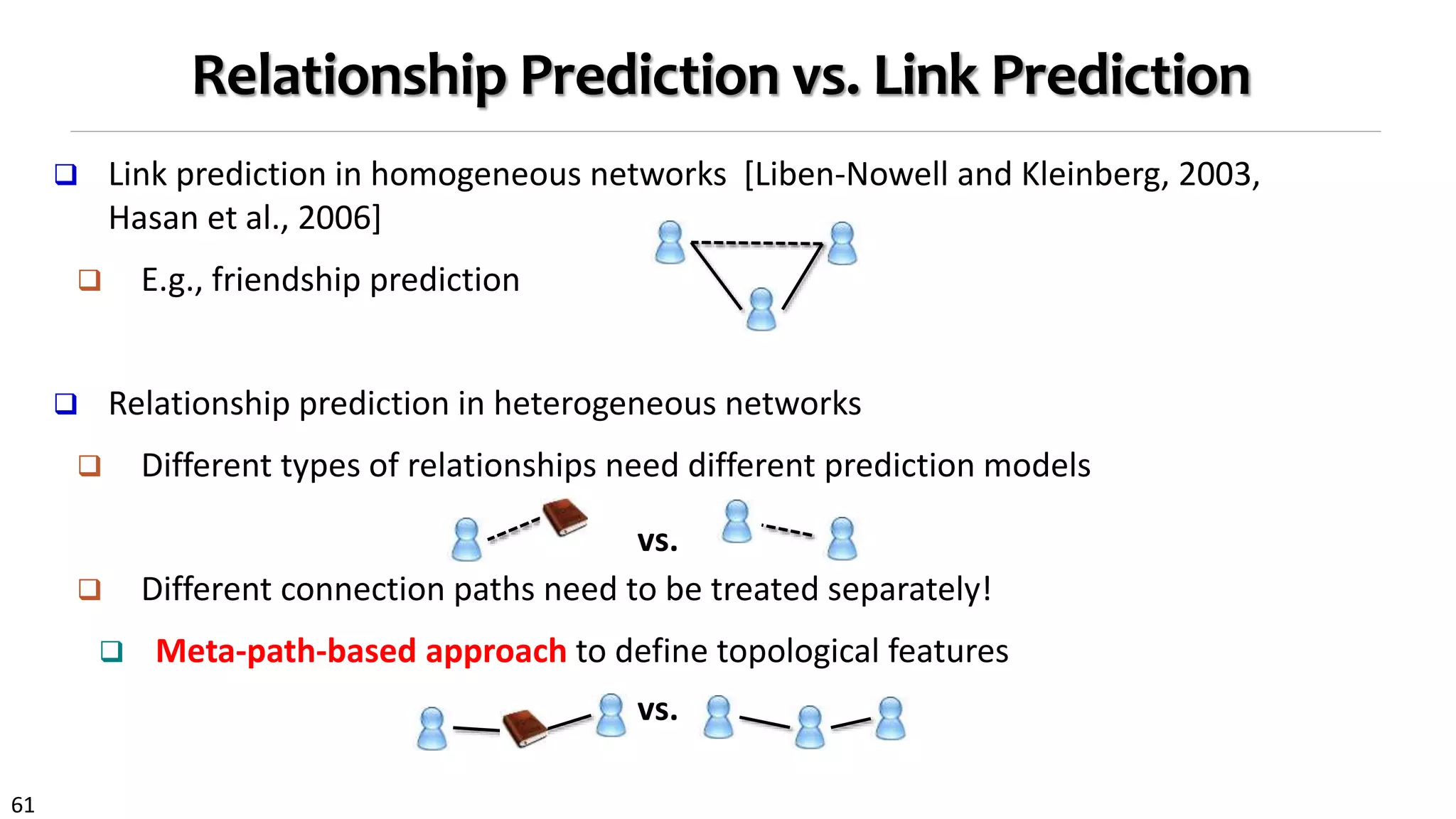 Relationship Prediction vs. Link Prediction

❑ Link prediction in homogeneous networks [Liben-Nowell and Kleinberg, 2003, Hasan et al., 2006]

❑ E.g., friendship prediction

❑ Relationship prediction in heterogeneous networks

❑ Different types of relationships need different prediction models

vs.

❑ Different connection paths need to be treated separately!

❑ Meta-path-based approach to define topological features

vs.

61